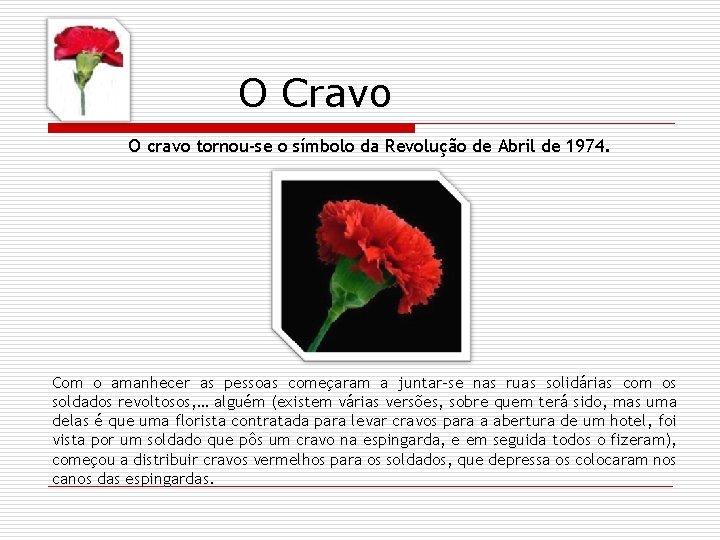 O Cravo

O cravo tornou-se o símbolo da Revolução de Abril de 1974.

Com o amanhecer as pessoas começaram a juntar-se nas ruas solidárias com os soldados revoltosos,… alguém (existem várias versões, sobre quem terá sido, mas uma delas é que uma florista contratada para levar cravos para a abertura de um hotel, foi vista por um soldado que pôs um cravo na espingarda, e em seguida todos o fizeram), começou a distribuir cravos vermelhos para os soldados, que depressa os colocaram nos canos das espingardas.